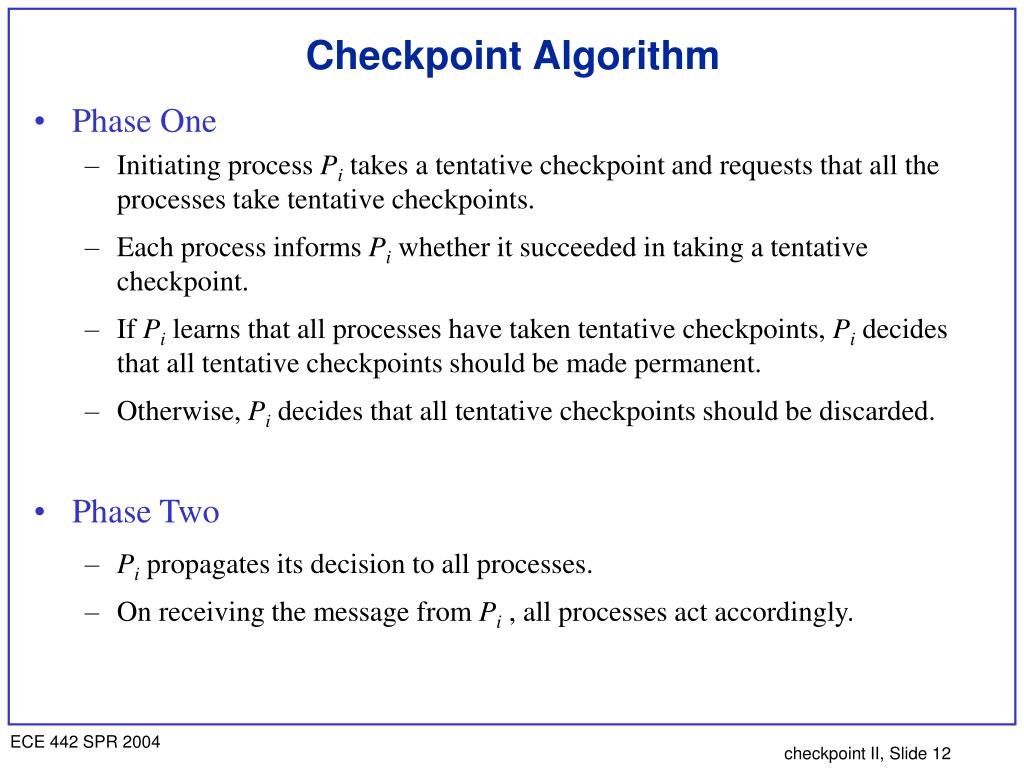 Checkpoint Algorithm

• Phase One
– Initiating process $P_i$ takes a tentative checkpoint and requests that all the processes take tentative checkpoints.
– Each process informs $P_i$ whether it succeeded in taking a tentative checkpoint.
– If $P_i$ learns that all processes have taken tentative checkpoints, $P_i$ decides that all tentative checkpoints should be made permanent.
– Otherwise, $P_i$ decides that all tentative checkpoints should be discarded.

• Phase Two
– $P_i$ propagates its decision to all processes.
– On receiving the message from $P_i$ , all processes act accordingly.

ECE 442 SPR 2004

checkpoint II, Slide 12